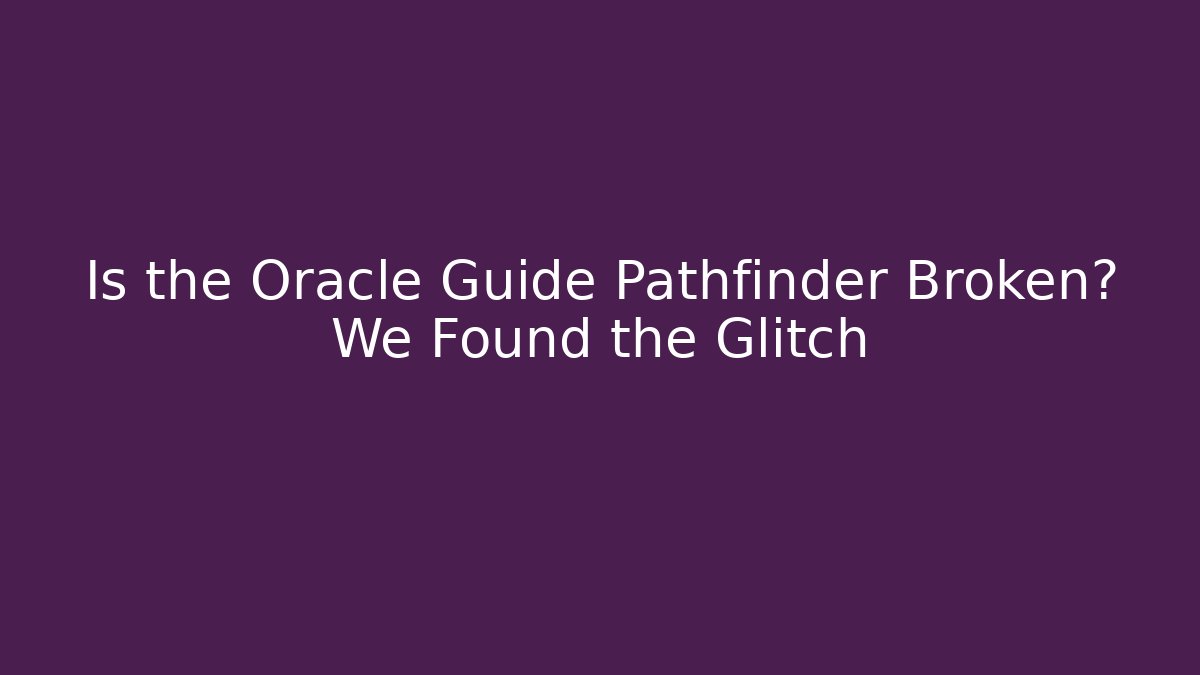 Is the Oracle Guide Pathfinder Broken? We Found the Glitch